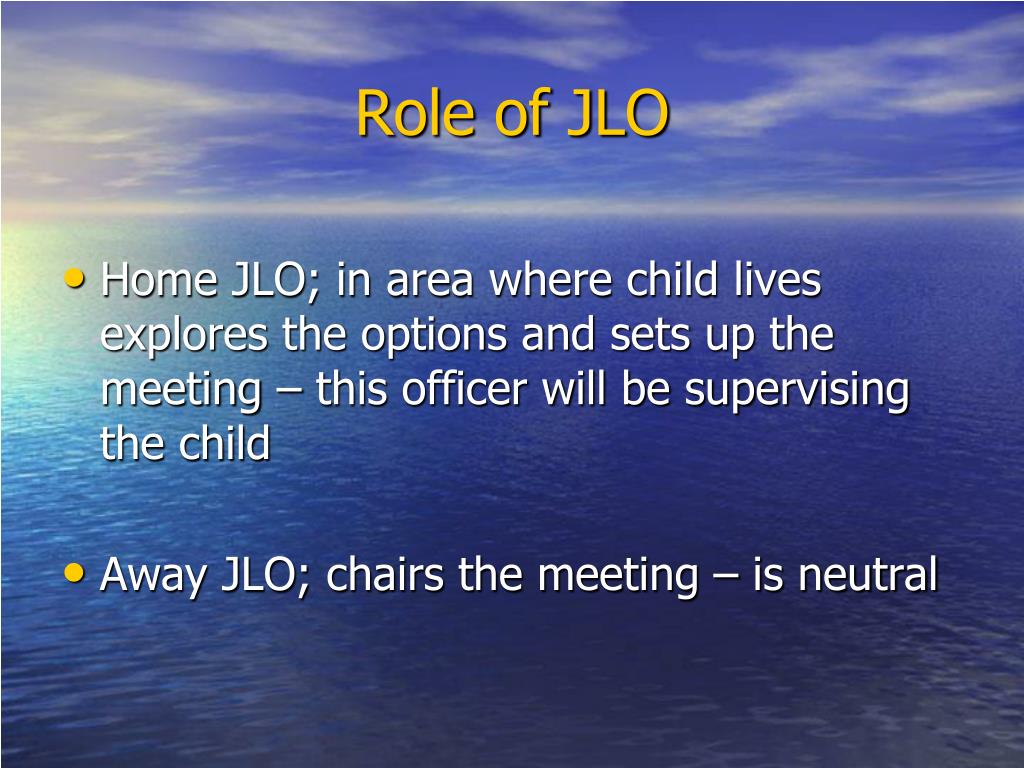 Role of JLO

• Home JLO; in area where child lives explores the options and sets up the meeting – this officer will be supervising the child

• Away JLO; chairs the meeting – is neutral